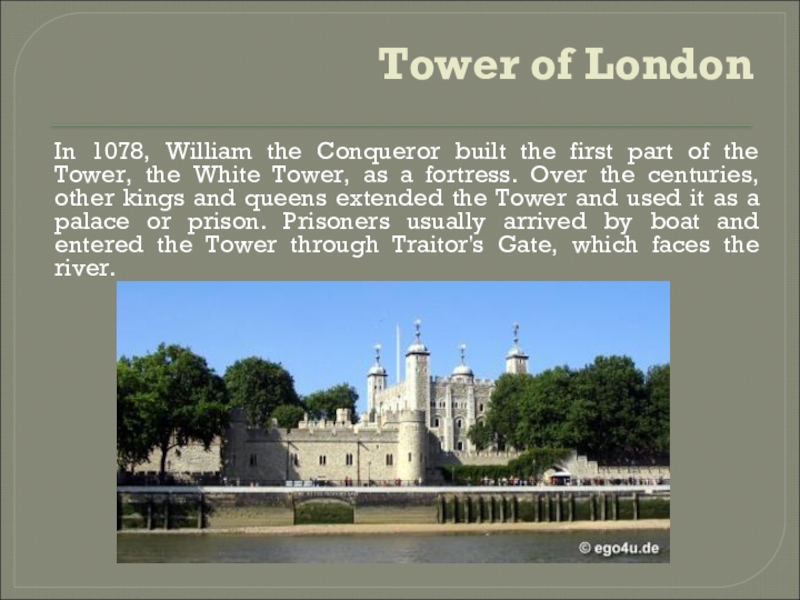 Tower of London

In 1078, William the Conqueror built the first part of the Tower, the White Tower, as a fortress. Over the centuries, other kings and queens extended the Tower and used it as a palace or prison. Prisoners usually arrived by boat and entered the Tower through Traitor's Gate, which faces the river.

© ego4u.de